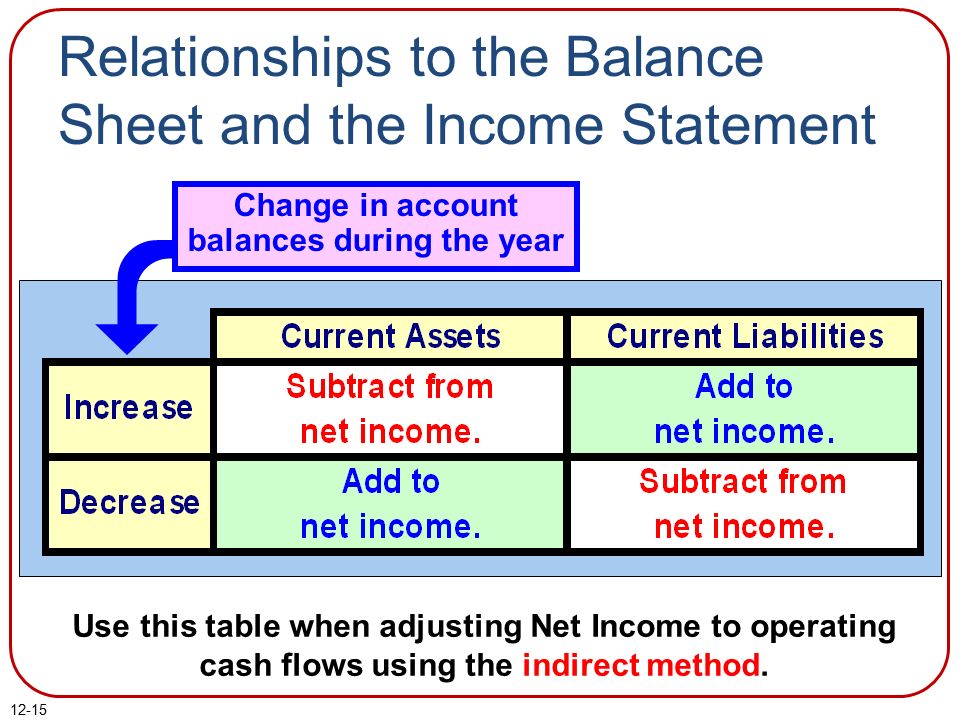 Relationships to the Balance Sheet and the Income Statement

Change in account balances during the year

| | Current Assets | Current Liabilities |
|---|---|---|
| Increase | Subtract from net income. | Add to net income. |
| Decrease | Add to net income. | Subtract from net income. |

Use this table when adjusting Net Income to operating cash flows using the indirect method.

12-15